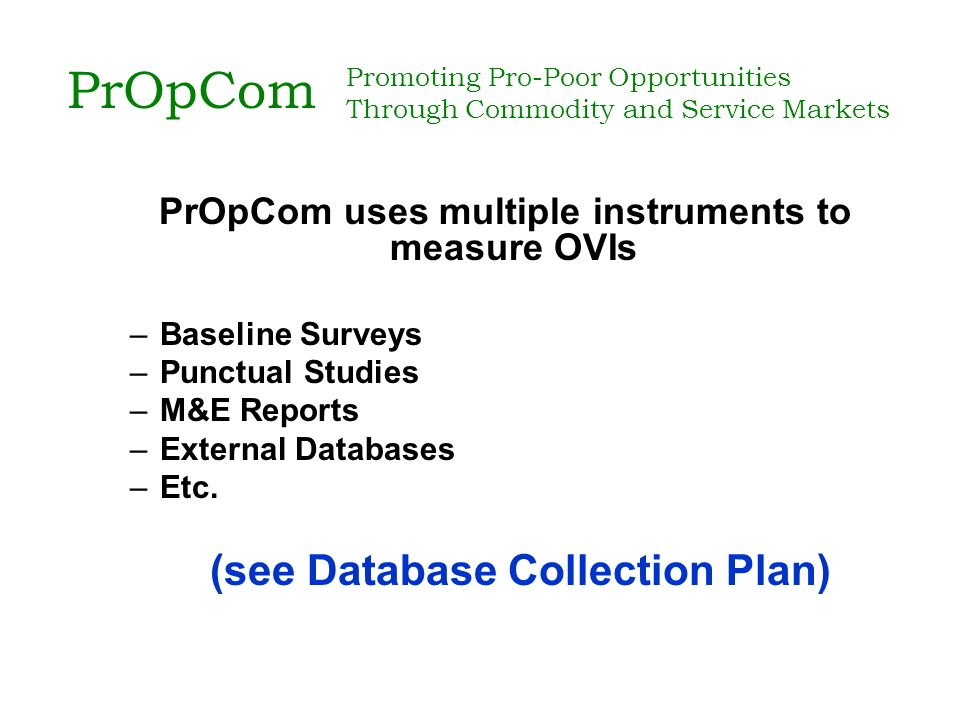 PrOpCom

Promoting Pro-Poor Opportunities Through Commodity and Service Markets

PrOpCom uses multiple instruments to measure OVIs

– Baseline Surveys
– Punctual Studies
– M&E Reports
– External Databases
– Etc.

(see Database Collection Plan)